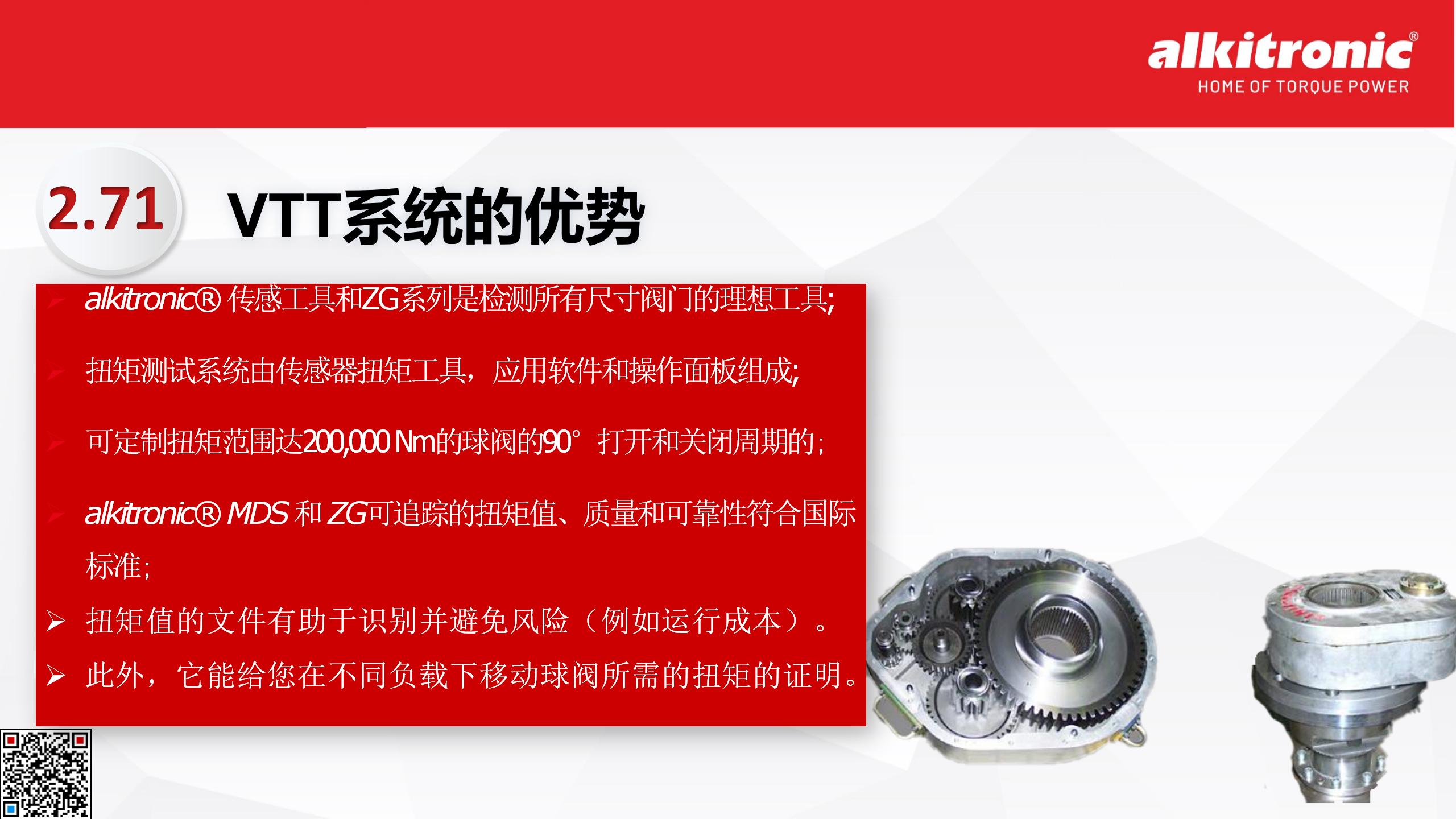 alkitronic®
HOME OF TORQUE POWER

2.71 VTT系统的优势

➢ alkitronic® 传感工具和ZG系列是检测所有尺寸阀门的理想工具;
➢ 扭矩测试系统由传感器扭矩工具，应用软件和操作面板组成;
➢ 可定制扭矩范围达200,000 Nm的球阀的90°打开和关闭周期的;
➢ alkitronic® MDS 和 ZG可追踪的扭矩值、质量和可靠性符合国际标准;
➢ 扭矩值的文件有助于识别并避免风险（例如运行成本）。
➢ 此外，它能给您在不同负载下移动球阀所需的扭矩的证明。